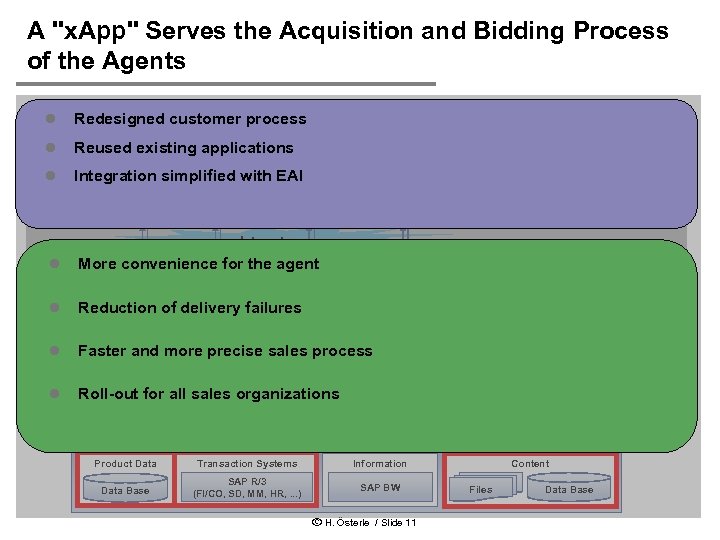 A "xApp" Serves the Acquisition and Bidding Process of the Agents

- Redesigned customer process
- Reused existing applications
- Integration simplified with EAI

- More convenience for the agent
- Reduction of delivery failures
- Faster and more precise sales process
- Roll-out for all sales organizations

Product Data
Data Base

Transaction Systems
SAP R/3
(FI/CO, SD, MM, HR, ...)

Information
SAP BW

Content
Files
Data Base

© H. Österle / Slide 11